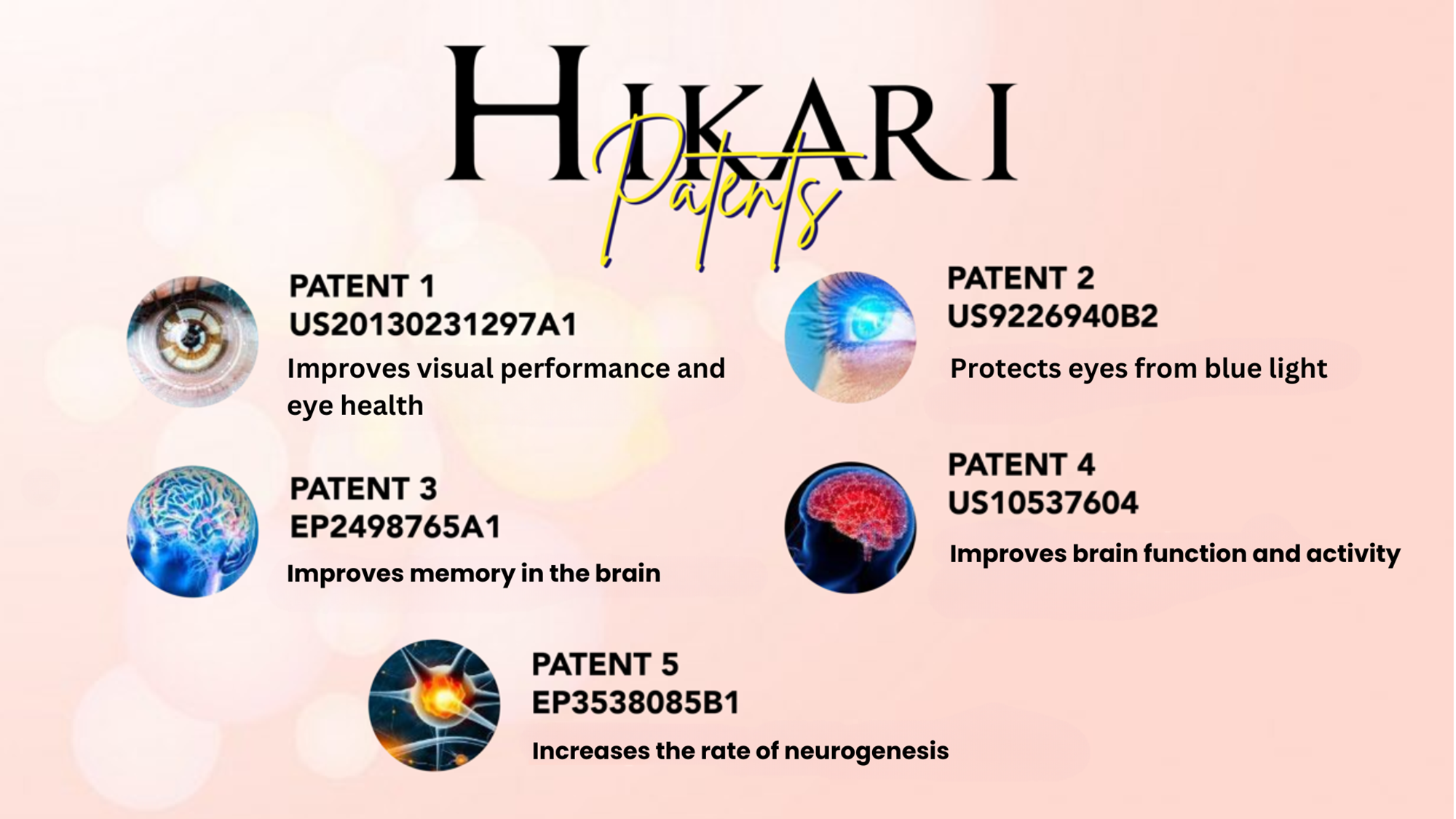 HIKARI
Patents

PATENT 1
US20130231297A1
Improves visual performance and eye health

PATENT 2
US9226940B2
Protects eyes from blue light

PATENT 3
EP2498765A1
Improves memory in the brain

PATENT 4
US10537604
Improves brain function and activity

PATENT 5
EP3538085B1
Increases the rate of neurogenesis